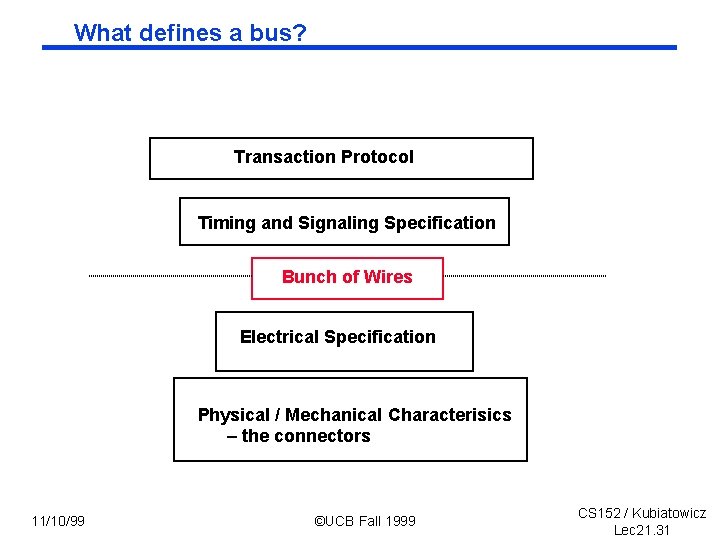 What defines a bus?

Transaction Protocol

Timing and Signaling Specification

Bunch of Wires

Electrical Specification

Physical / Mechanical Characterisics
– the connectors

11/10/99

©UCB Fall 1999

CS152 / Kubiatowicz
Lec21.31